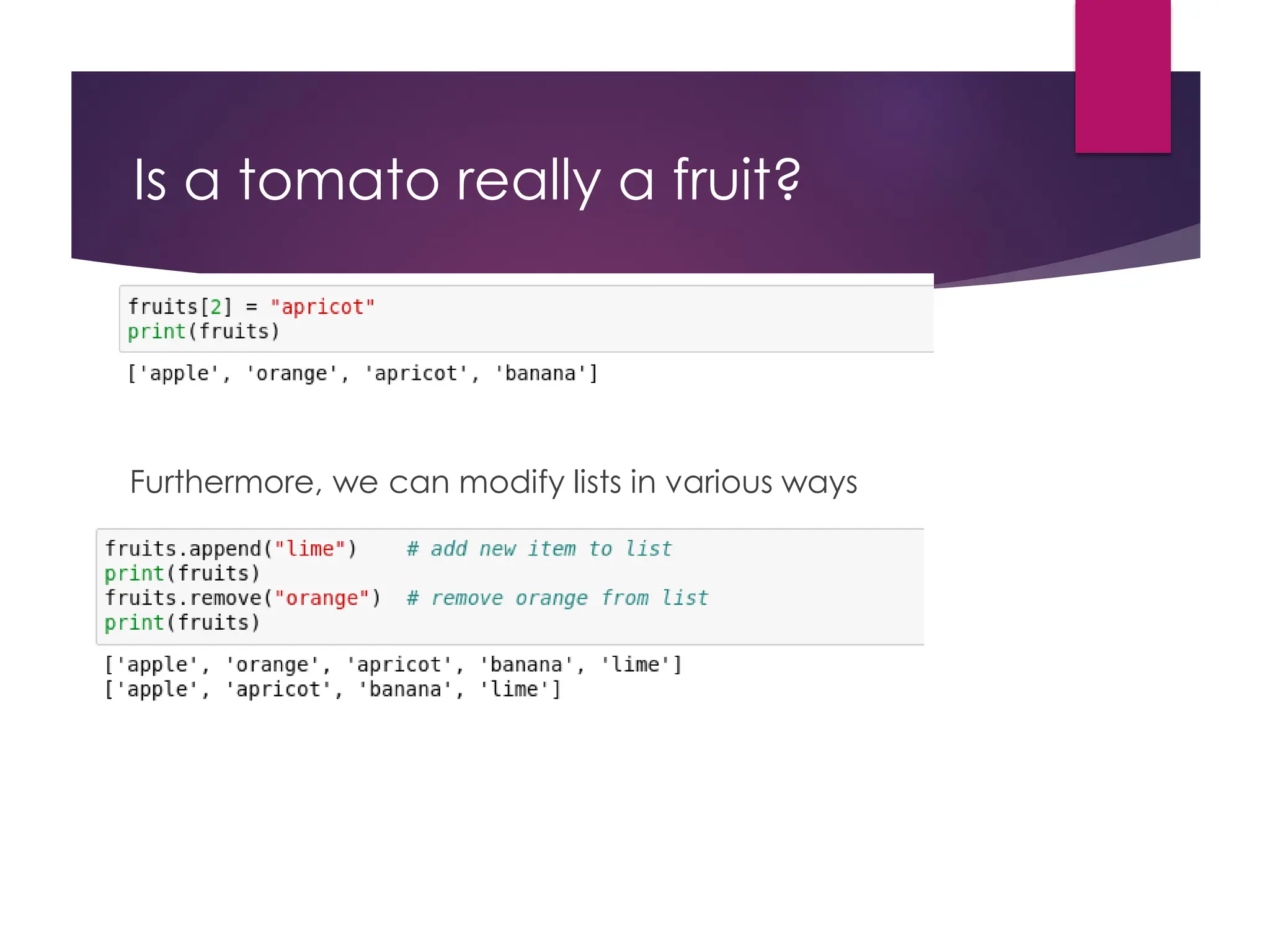 Is a tomato really a fruit?

fruits[2] = "apricot"
print(fruits)

['apple', 'orange', 'apricot', 'banana']

Furthermore, we can modify lists in various ways

fruits.append("lime")    # add new item to list
print(fruits)
fruits.remove("orange")  # remove orange from list
print(fruits)

['apple', 'orange', 'apricot', 'banana', 'lime']
['apple', 'apricot', 'banana', 'lime']